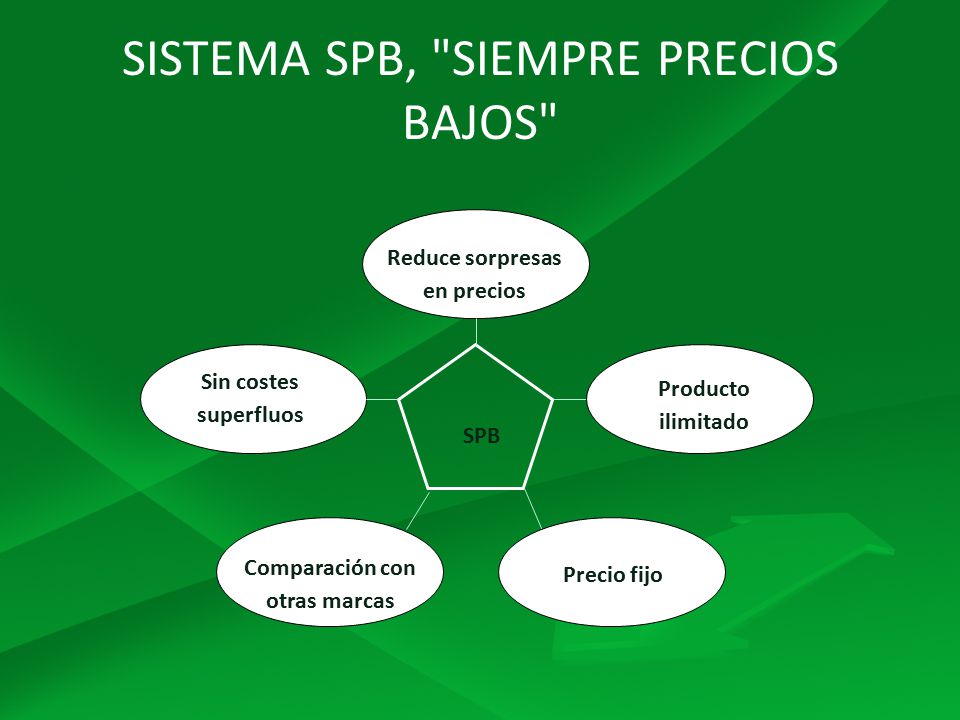 SISTEMA SPB, "SIEMPRE PRECIOS BAJOS"

Reduce sorpresas en precios

Sin costes superfluos

SPB

Producto ilimitado

Comparación con otras marcas

Precio fijo